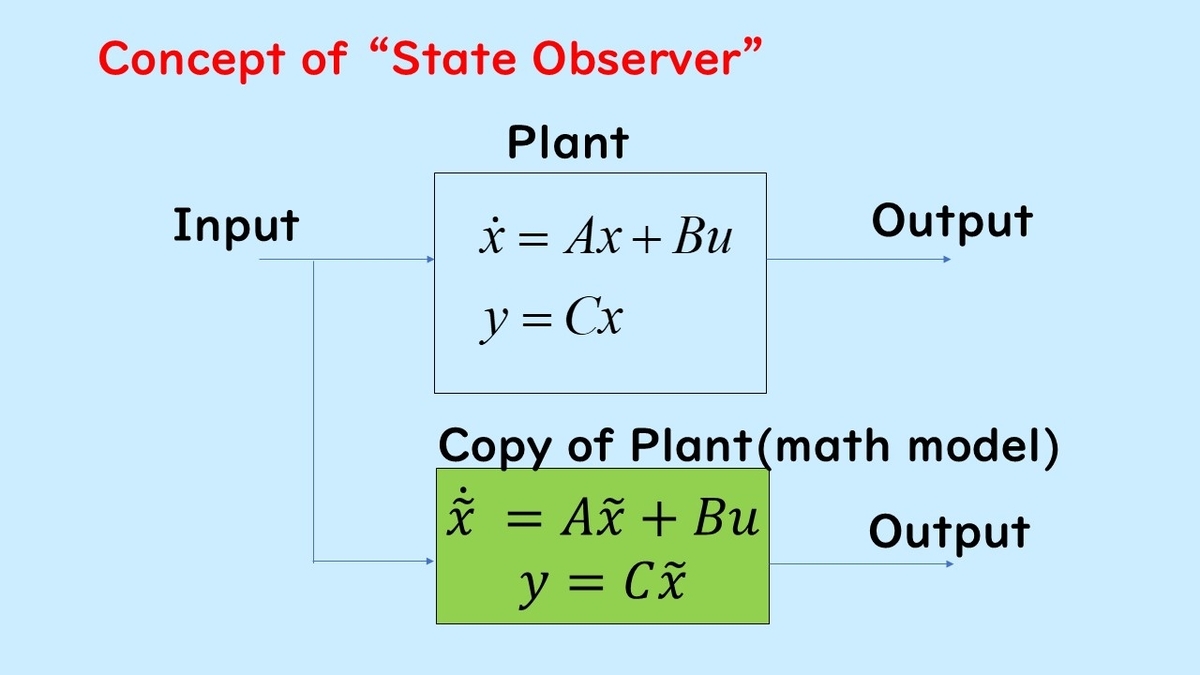 Concept of “State Observer”

Plant

Input

$\dot{x} = Ax + Bu$

$y = Cx$

Output

Copy of Plant(math model)

$\dot{\tilde{x}} = A\tilde{x} + Bu$

$y = C\tilde{x}$

Output